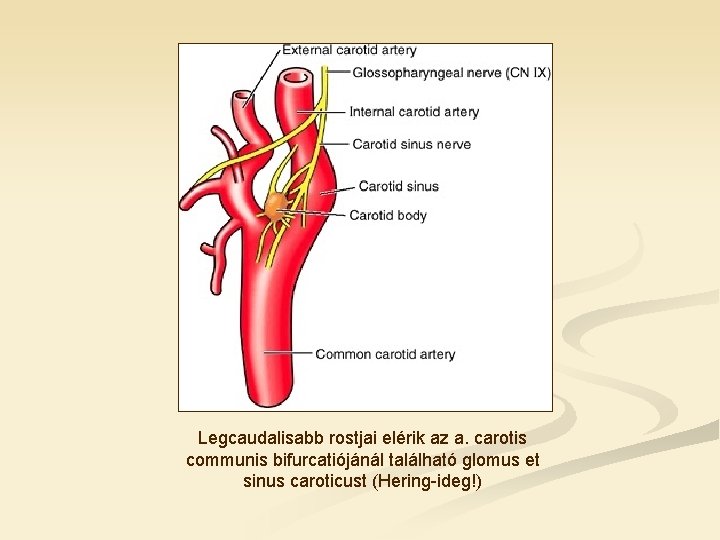 External carotid artery
Glossopharyngeal nerve (CN IX)
Internal carotid artery
Carotid sinus nerve
Carotid sinus
Carotid body
Common carotid artery

Legcaudalisabb rostjai elérik az a. carotis communis bifurcatiójánál található glomus et sinus caroticust (Hering-ideg!)